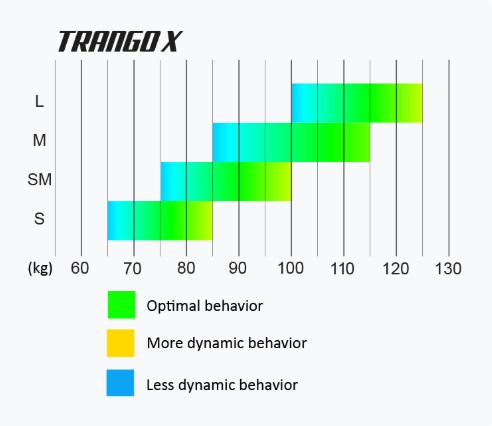 TRANGO X

L
M
SM
S

(kg) 60 70 80 90 100 110 120 130

Optimal behavior
More dynamic behavior
Less dynamic behavior